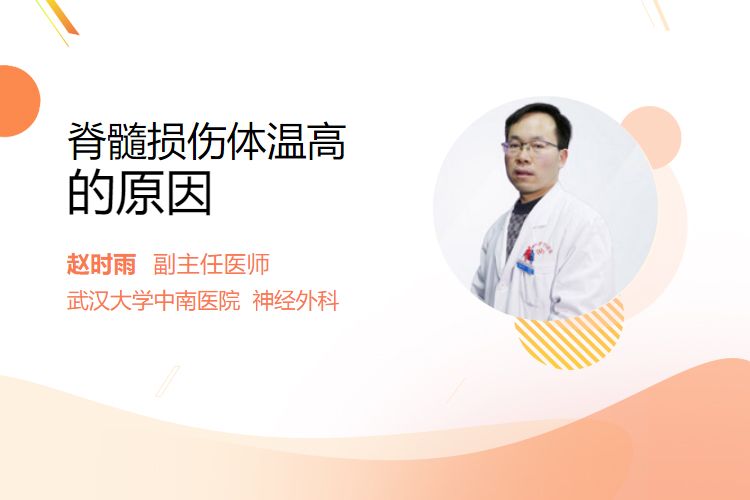 脊髓损伤体温高的原因

赵时雨 副主任医师
武汉大学中南医院 神经外科